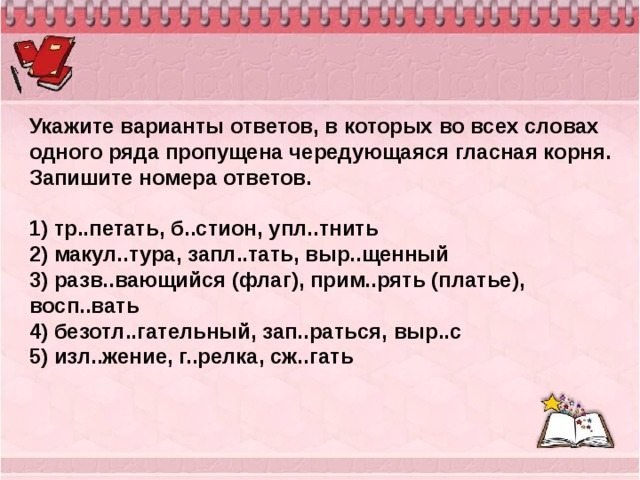 Укажите варианты ответов, в которых во всех словах одного ряда пропущена чередующаяся гласная корня. Запишите номера ответов.

1) тр..петать, б..стион, упл..тнить
2) макул..тура, запл..тать, выр..щенный
3) разв..вающийся (флаг), прим..рять (платье), восп..вать
4) безотл..гательный, зап..раться, выр..с
5) изл..жение, г..релка, сж..гать